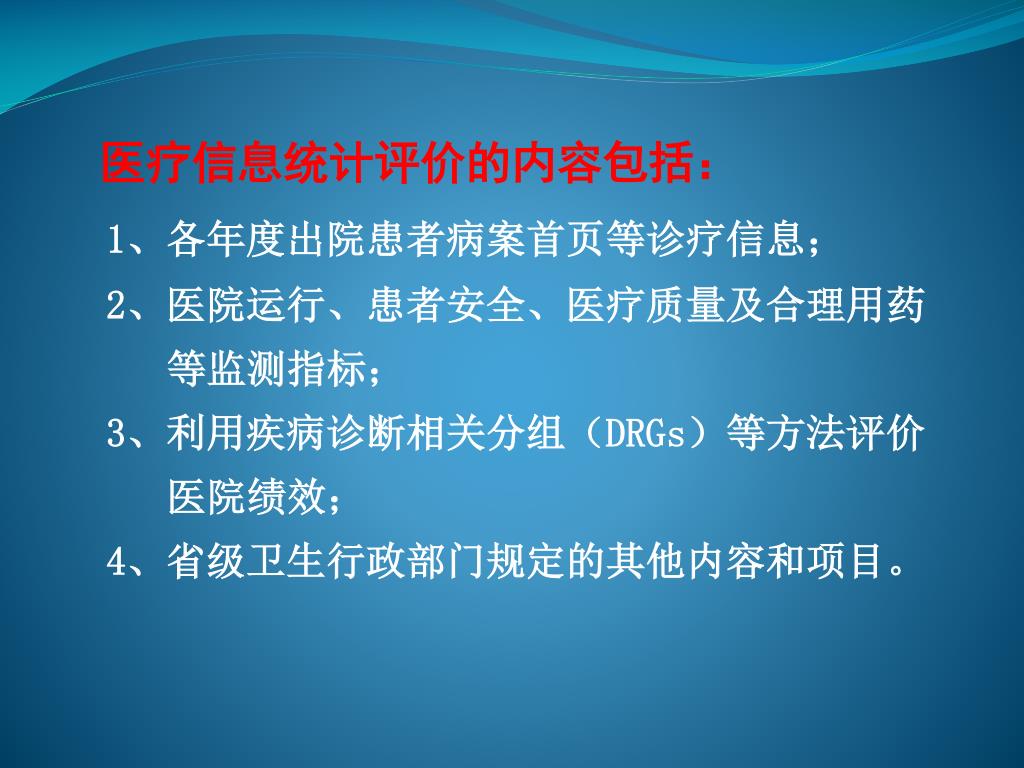 医疗信息统计评价的内容包括：

1、各年度出院患者病案首页等诊疗信息；

2、医院运行、患者安全、医疗质量及合理用药等监测指标；

3、利用疾病诊断相关分组（DRGs）等方法评价医院绩效；

4、省级卫生行政部门规定的其他内容和项目。